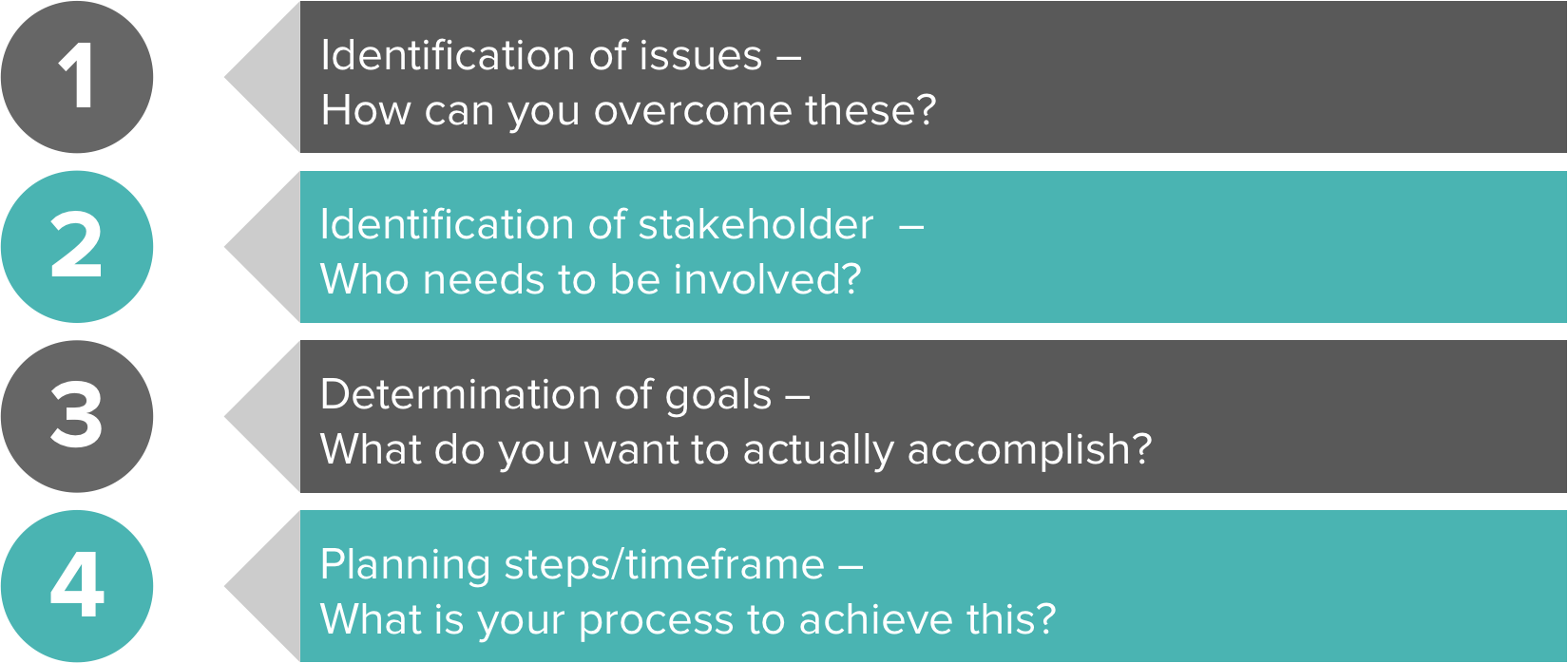 1

Identification of issues –
How can you overcome these?

2

Identification of stakeholder –
Who needs to be involved?

3

Determination of goals –
What do you want to actually accomplish?

4

Planning steps/timeframe –
What is your process to achieve this?